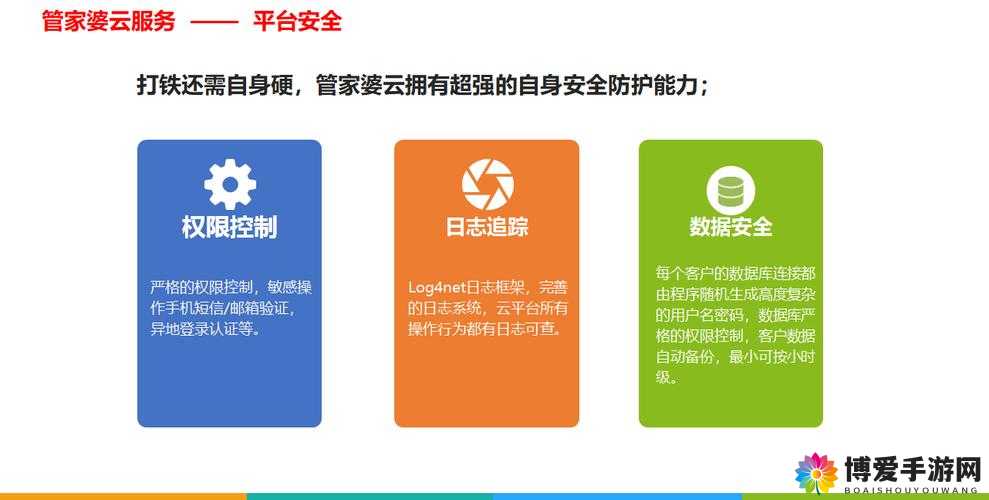 管家婆云服务 —— 平台安全

打铁还需自身硬，管家婆云拥有超强的自身安全防护能力；

权限控制

严格的权限控制，敏感操作手机短信/邮箱验证，异地登录认证等。

日志追踪

Log4net日志框架，完善的日志系统，云平台所有操作行为都有日志可查。

数据安全

每个客户的数据库连接都由程序随机生成高度复杂的用户名密码，数据库严格的权限控制，客户数据自动备份，最小可按小时级。

博爱手游网
BOAISHOUYOUWANG